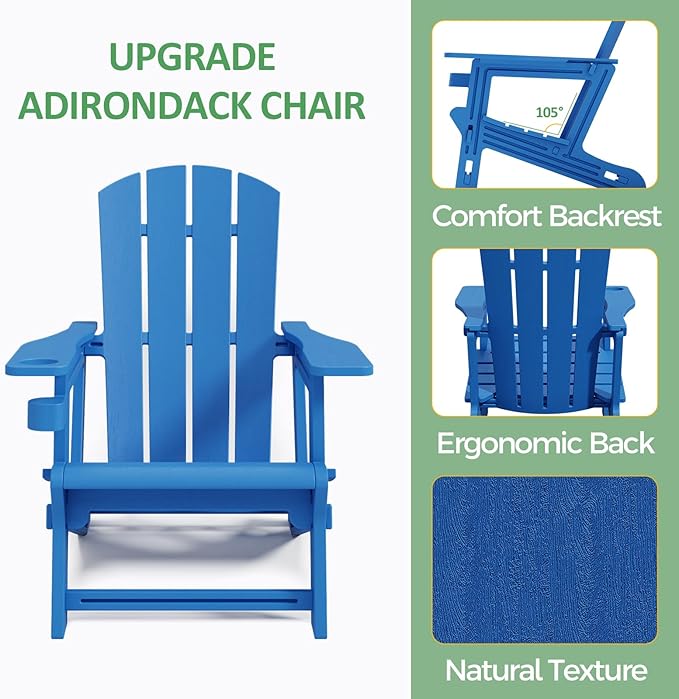 UPGRADE
ADIRONDACK CHAIR

105°

Comfort Backrest

Ergonomic Back

Natural Texture